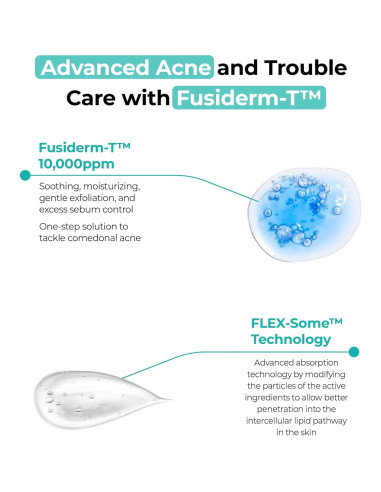 Advanced Acne and Trouble Care with Fusiderm-T™

Fusiderm-T™
10,000ppm

Soothing, moisturizing, gentle exfoliation, and excess sebum control

One-step solution to tackle comedonal acne

FLEX-Some™
Technology

Advanced absorption technology by modifying the particles of the active ingredients to allow better penetration into the intercellular lipid pathway in the skin